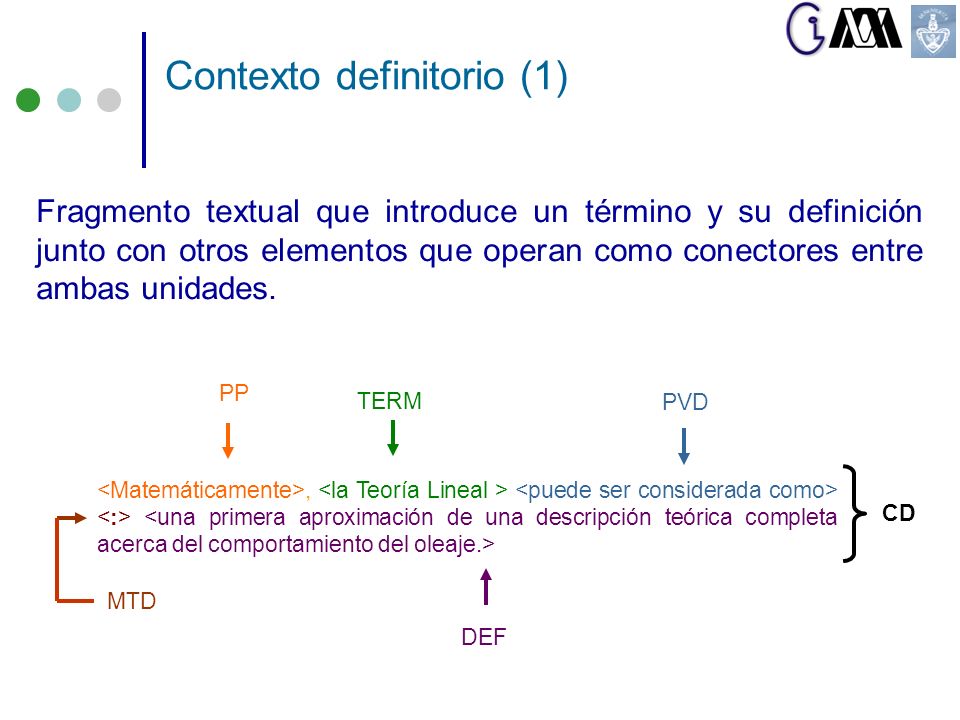 Contexto definitorio (1)

Fragmento textual que introduce un término y su definición junto con otros elementos que operan como conectores entre ambas unidades.

PP

TERM

PVD

<Matemáticamente>, <la Teoría Lineal > <puede ser considerada como> <:> <una primera aproximación de una descripción teórica completa acerca del comportamiento del oleaje.>

CD

MTD

DEF